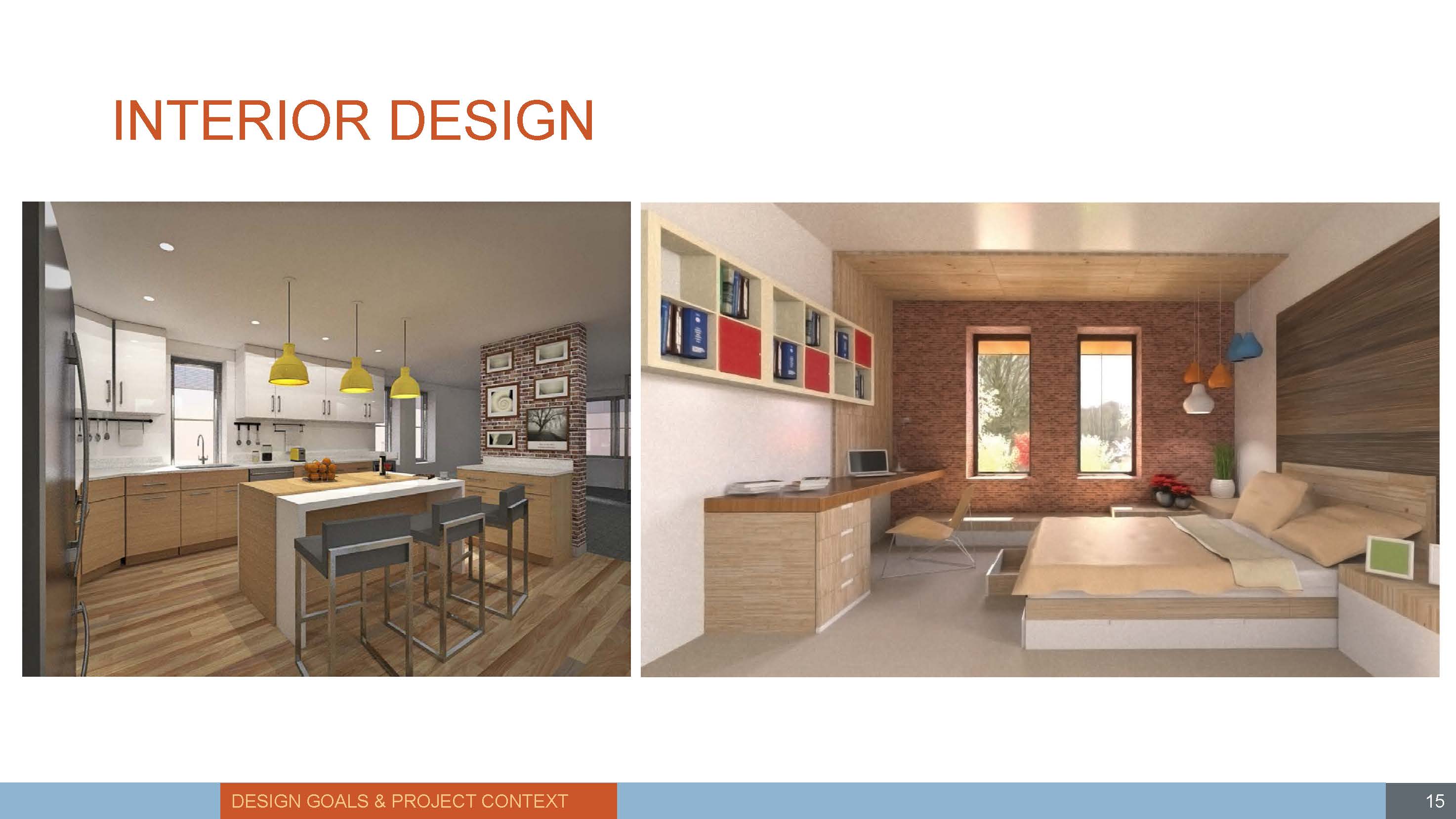 INTERIOR DESIGN

DESIGN GOALS & PROJECT CONTEXT

15